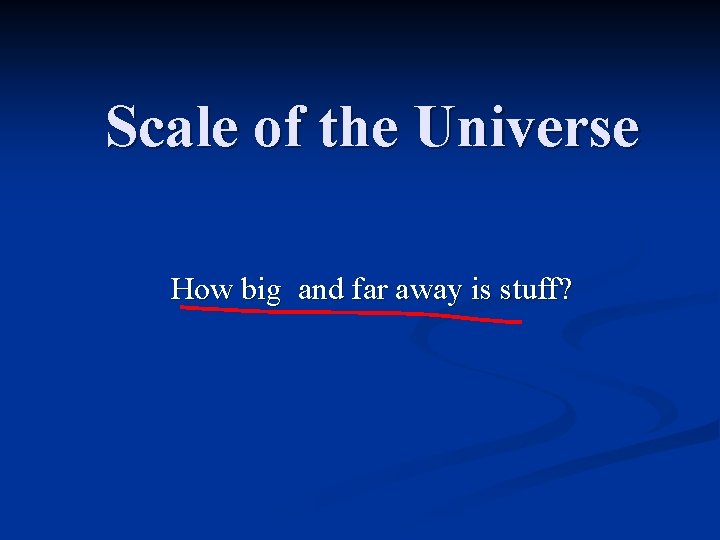 Scale of the Universe

How big  and far away is stuff?